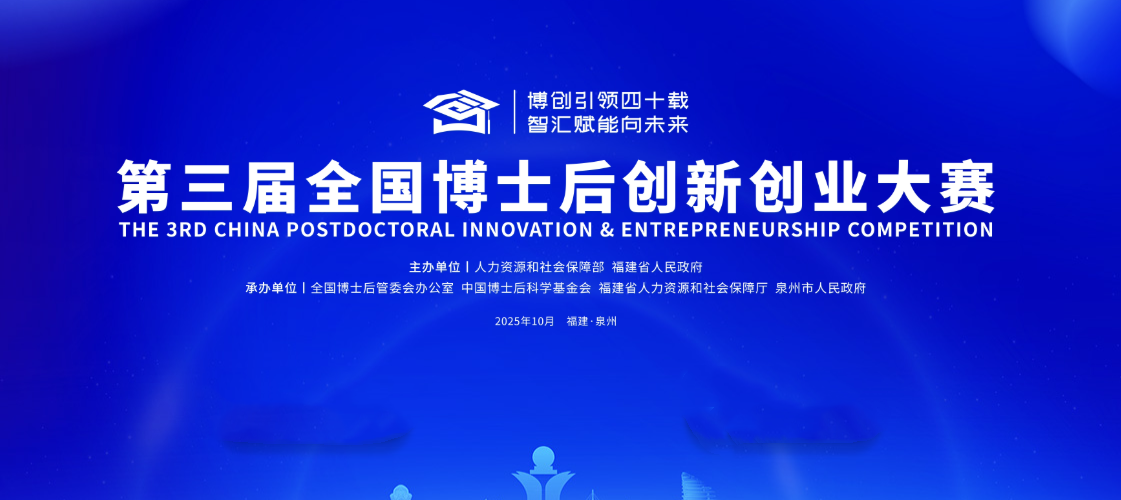 博创引领四十载
智汇赋能向未来

第三届全国博士后创新创业大赛
THE 3RD CHINA POSTDOCTORAL INNOVATION & ENTREPRENEURSHIP COMPETITION

主办单位丨人力资源和社会保障部 福建省人民政府
承办单位丨全国博士后管委会办公室 中国博士后科学基金会 福建省人力资源和社会保障厅 泉州市人民政府

2025年10月 福建·泉州